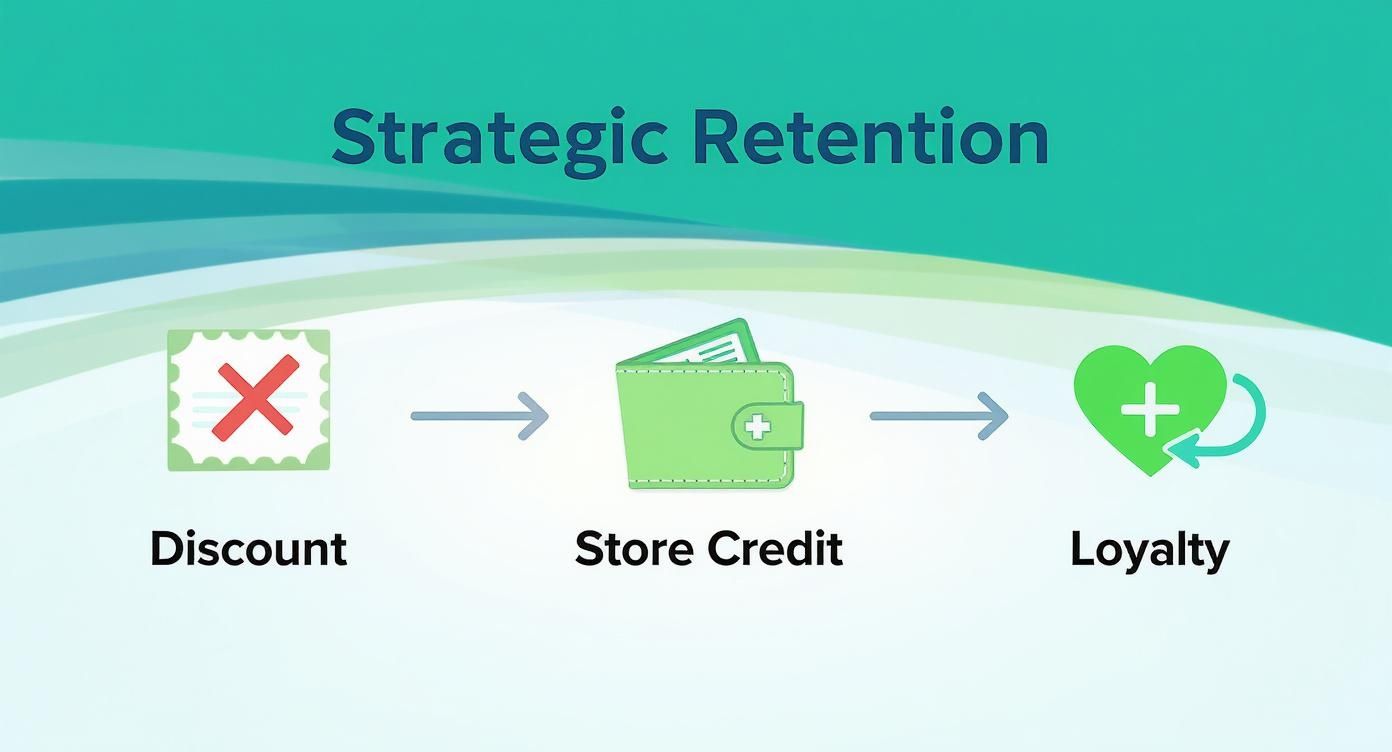 Strategic Retention

Discount

Store Credit

Loyalty